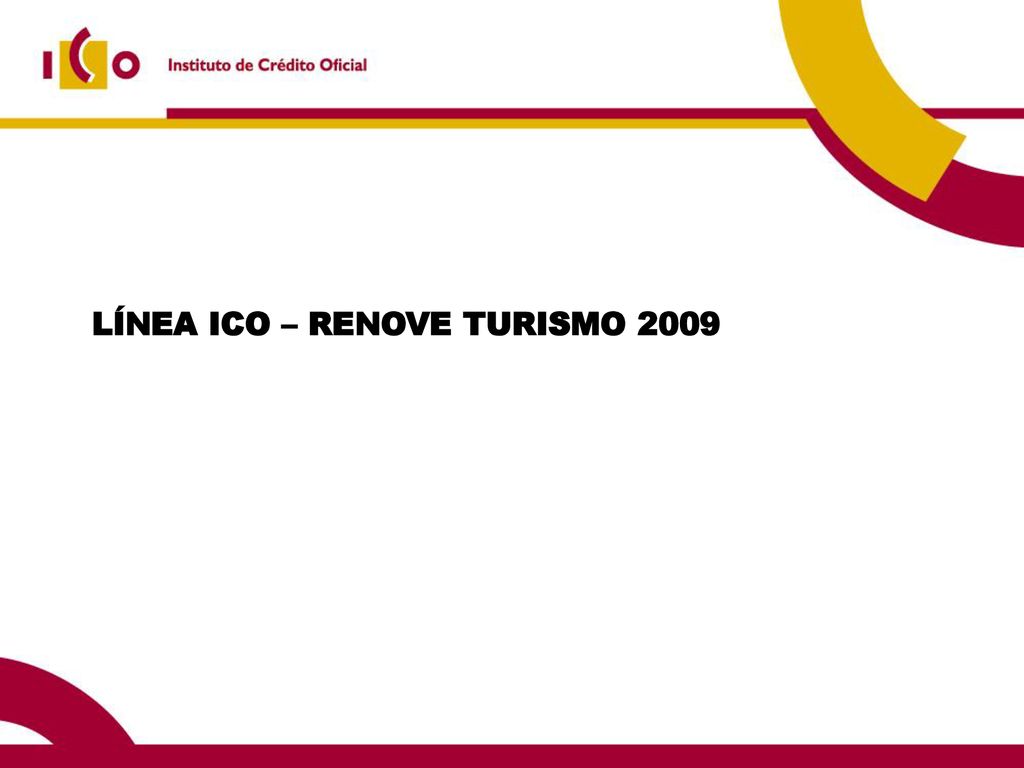 ICO Instituto de Crédito Oficial

LÍNEA ICO – RENOVE TURISMO 2009